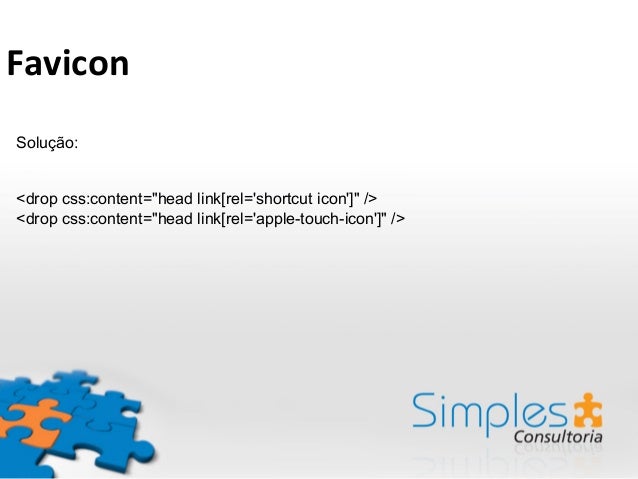 Favicon

Solução:

<drop css:content="head link[rel='shortcut icon']" />
<drop css:content="head link[rel='apple-touch-icon']" />

Simples
Consultoria